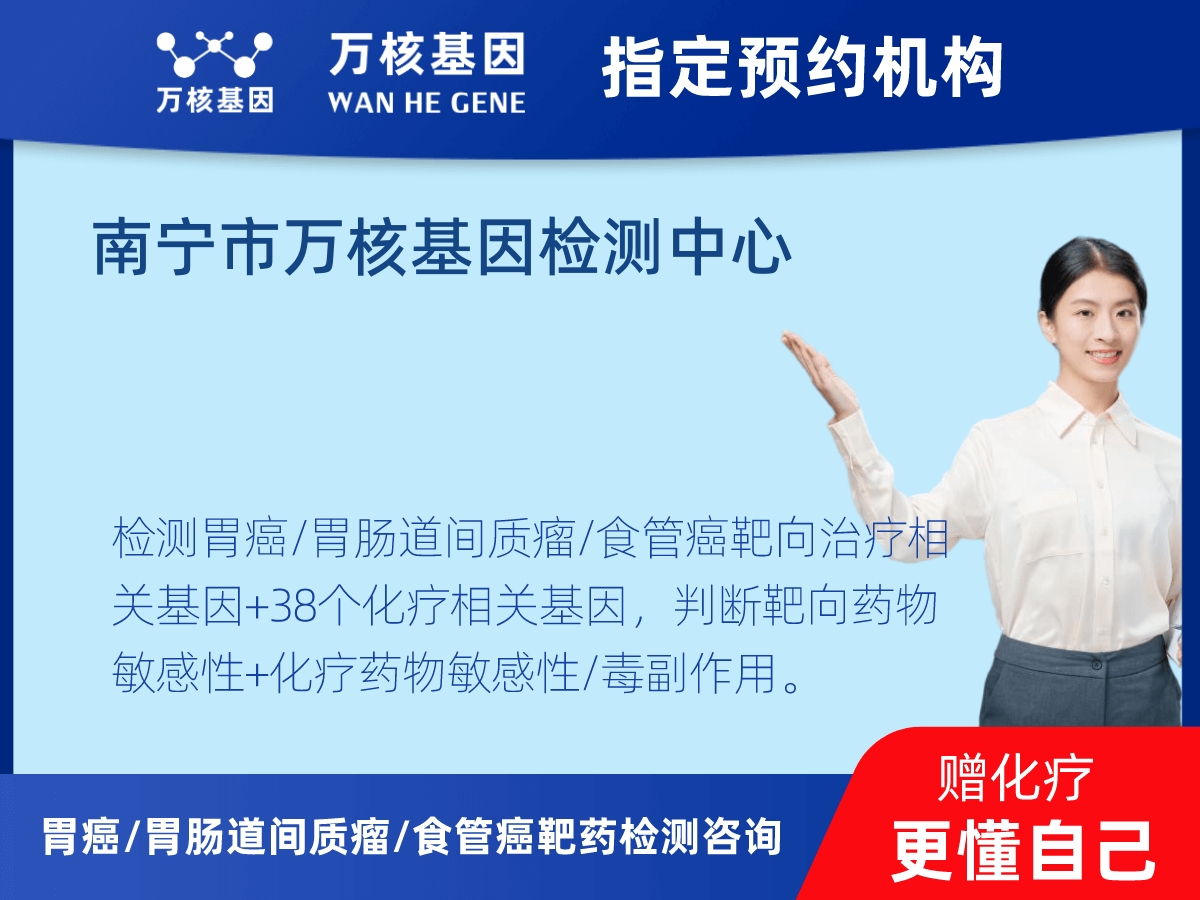 万核基因

万核基因
WAN HE GENE

指定预约机构

南宁市万核基因检测中心

检测胃癌/胃肠道间质瘤/食管癌靶向治疗相关基因+38个化疗相关基因，判断靶向药物敏感性+化疗药物敏感性/毒副作用。

胃癌/胃肠道间质瘤/食管癌靶药检测咨询

赠化疗
更懂自己